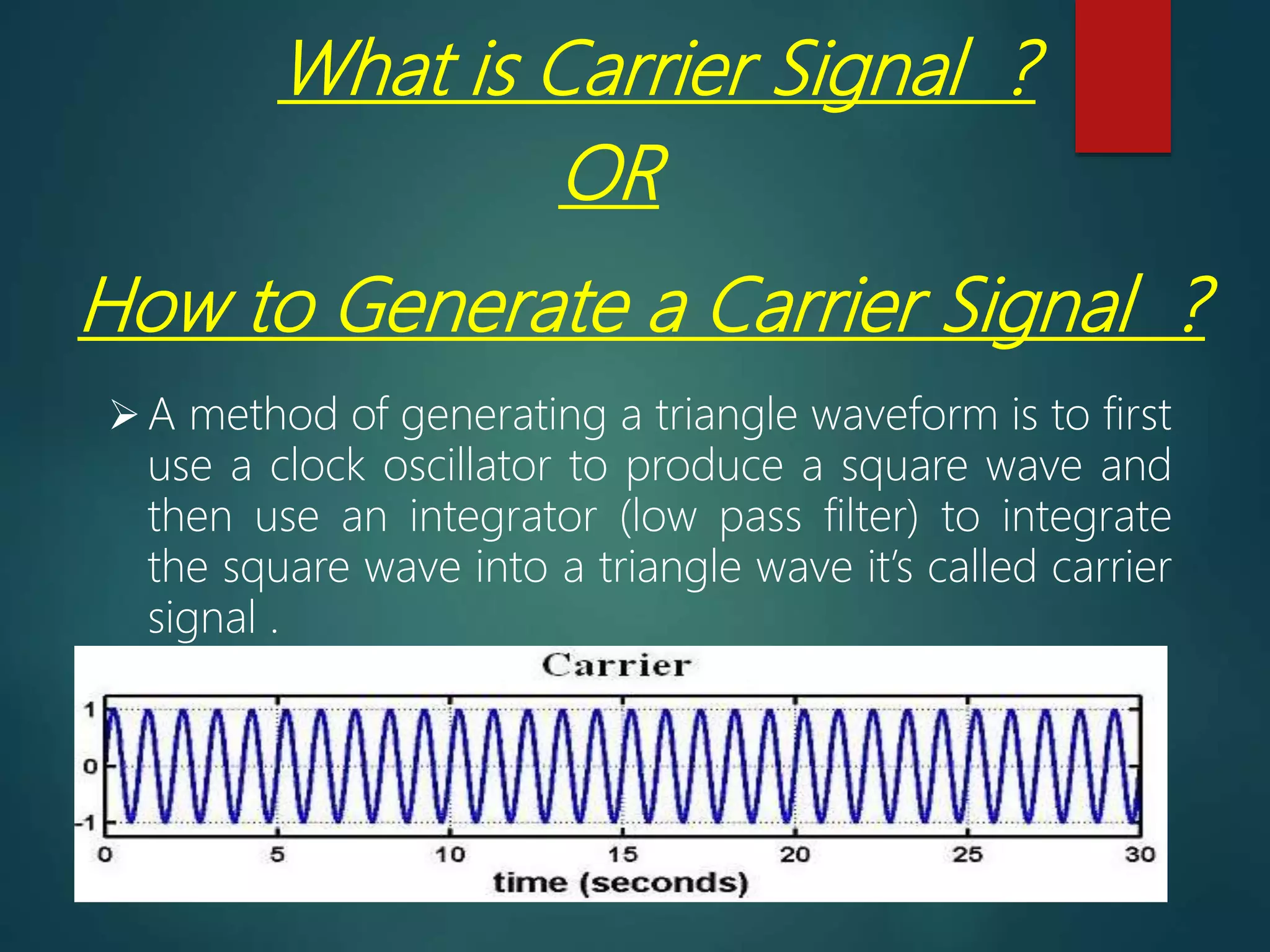 What is Carrier Signal ?
OR

How to Generate a Carrier Signal ?

➢ A method of generating a triangle waveform is to first use a clock oscillator to produce a square wave and then use an integrator (low pass filter) to integrate the square wave into a triangle wave it's called carrier signal .

Carrier

1
0
-1

0 5 10 15 20 25 30

time (seconds)